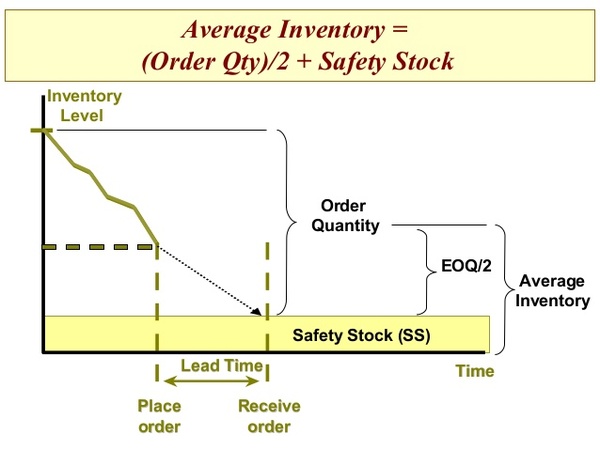 Average Inventory =
(Order Qty)/2 + Safety Stock

Inventory Level

Order Quantity

EOQ/2

Average Inventory

Safety Stock (SS)

Lead Time

Time

Place order

Receive order